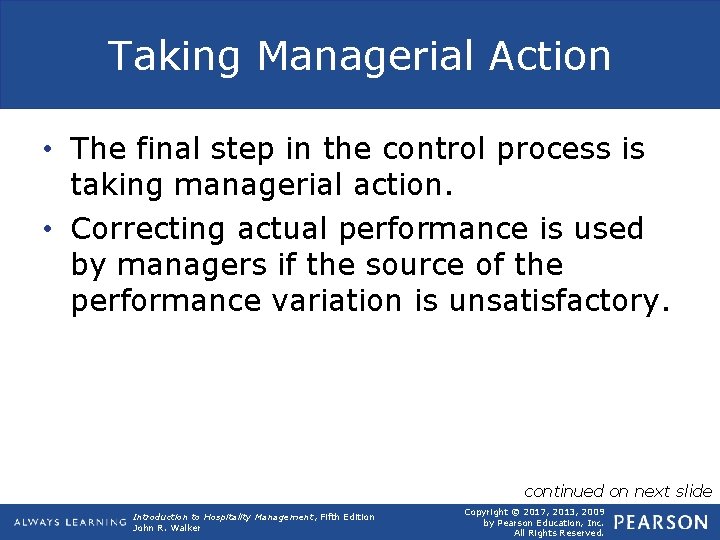 Taking Managerial Action

• The final step in the control process is taking managerial action.

• Correcting actual performance is used by managers if the source of the performance variation is unsatisfactory.

continued on next slide

ALWAYS LEARNING

Introduction to Hospitality Management, Fifth Edition
John R. Walker

Copyright © 2017, 2013, 2009 by Pearson Education, Inc. All Rights Reserved.

PEARSON